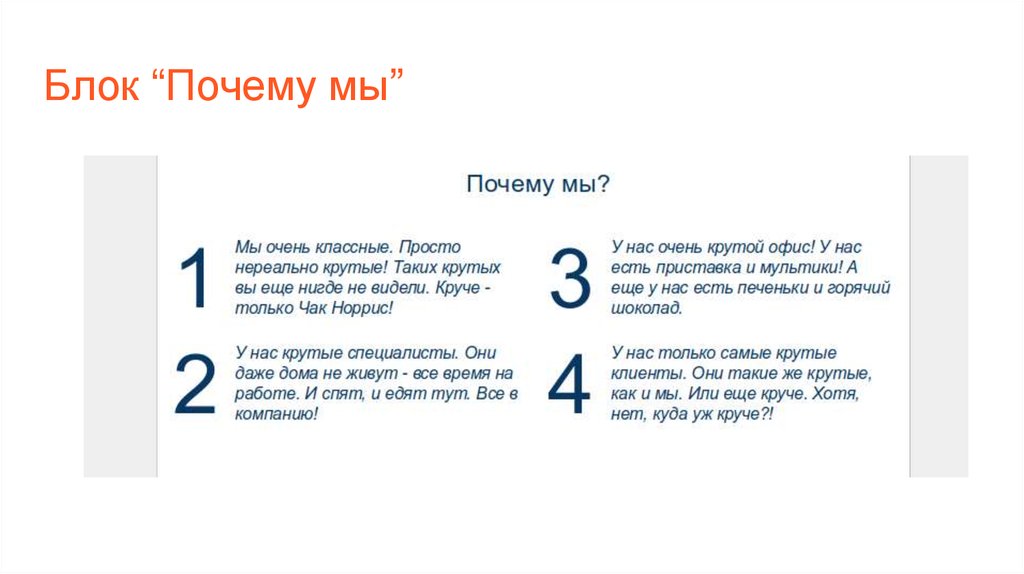 Блок “Почему мы”

Почему мы?

1
Мы очень классные. Просто нереально крутые! Таких крутых вы еще нигде не видели. Круче - только Чак Норрис!

2
У нас крутые специалисты. Они даже дома не живут - все время на работе. И спят, и едят тут. Все в компанию!

3
У нас очень крутой офис! У нас есть приставка и мультики! А еще у нас есть печеньки и горячий шоколад.

4
У нас только самые крутые клиенты. Они такие же крутые, как и мы. Или еще круче. Хотя, нет, куда уж круче?!